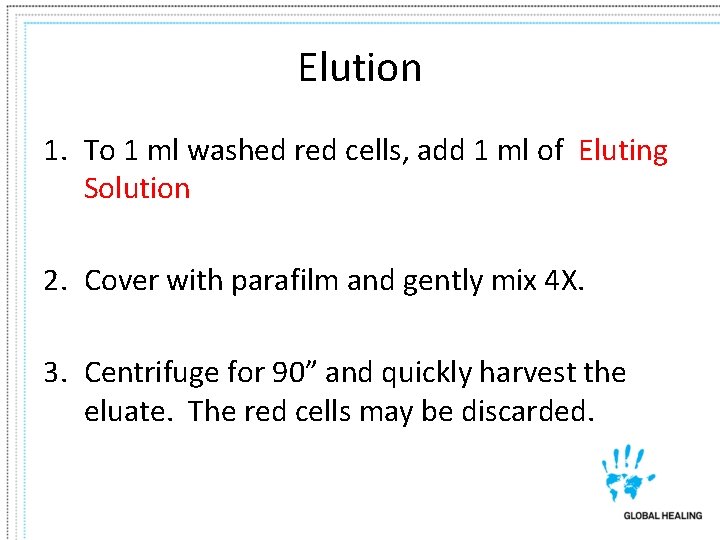 Elution

1. To 1 ml washed red cells, add 1 ml of Eluting Solution

2. Cover with parafilm and gently mix 4X.

3. Centrifuge for 90” and quickly harvest the eluate. The red cells may be discarded.

GLOBAL HEALING